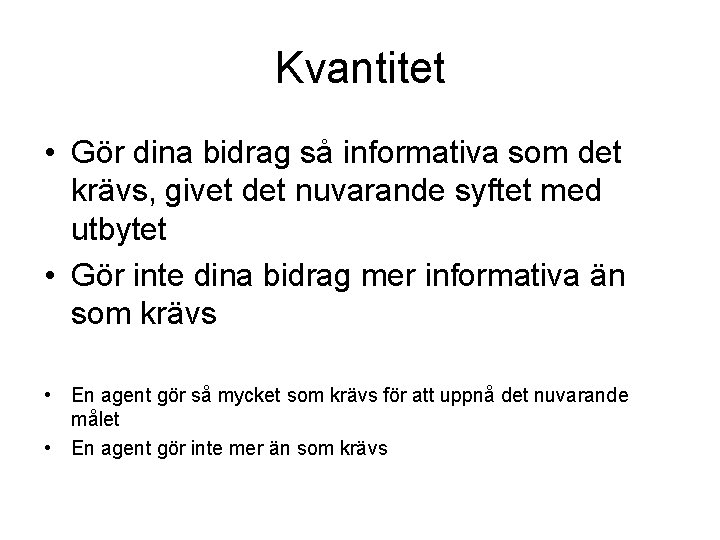 Kvantitet

• Gör dina bidrag så informativa som det krävs, givet det nuvarande syftet med utbytet
• Gör inte dina bidrag mer informativa än som krävs

• En agent gör så mycket som krävs för att uppnå det nuvarande målet
• En agent gör inte mer än som krävs